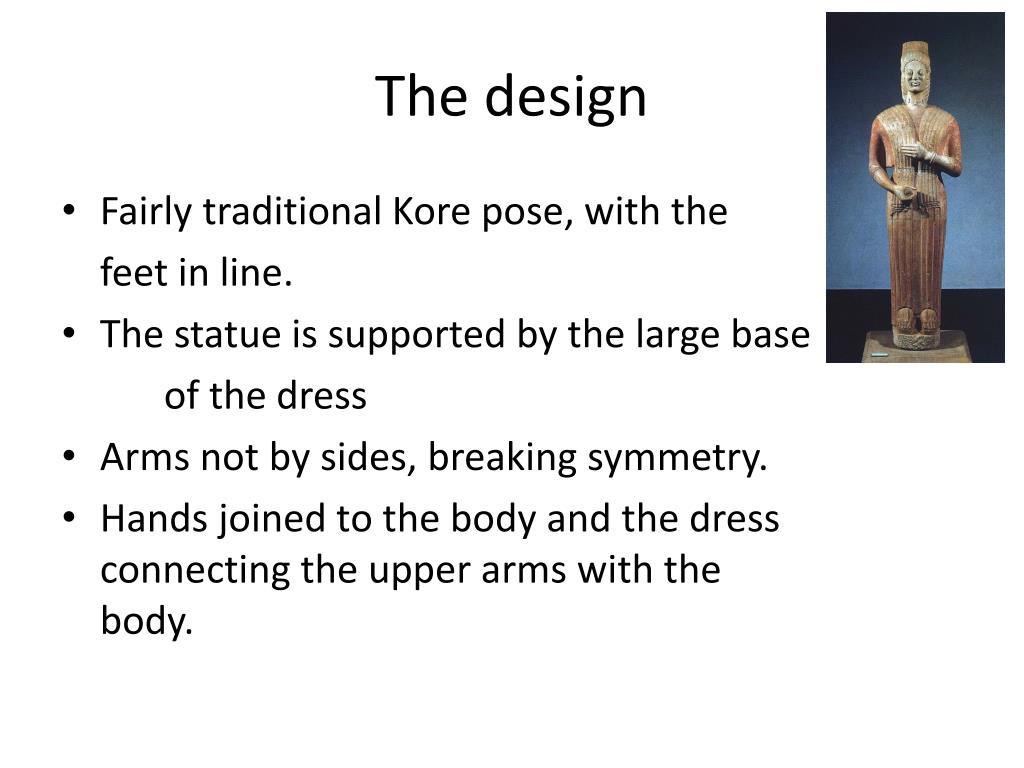 The design

• Fairly traditional Kore pose, with the feet in line.
• The statue is supported by the large base of the dress
• Arms not by sides, breaking symmetry.
• Hands joined to the body and the dress connecting the upper arms with the body.